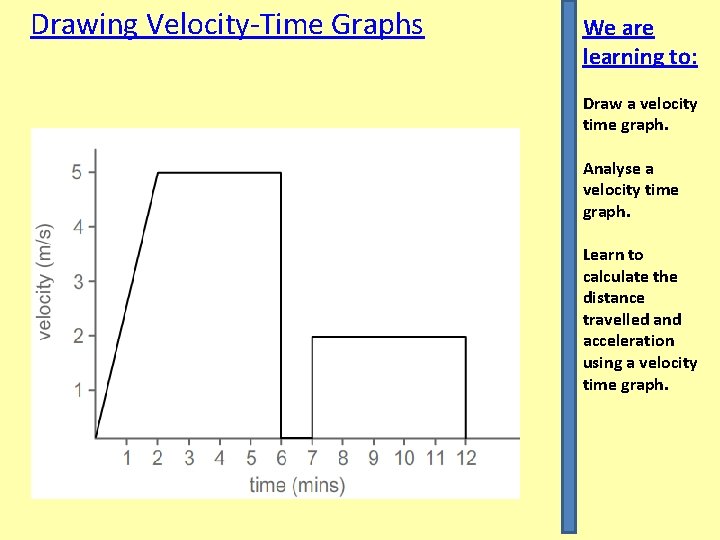 Drawing Velocity-Time Graphs

velocity (m/s)
5
4
3
2
1
1 2 3 4 5 6 7 8 9 10 11 12
time (mins)

We are learning to:

Draw a velocity time graph.

Analyse a velocity time graph.

Learn to calculate the distance travelled and acceleration using a velocity time graph.